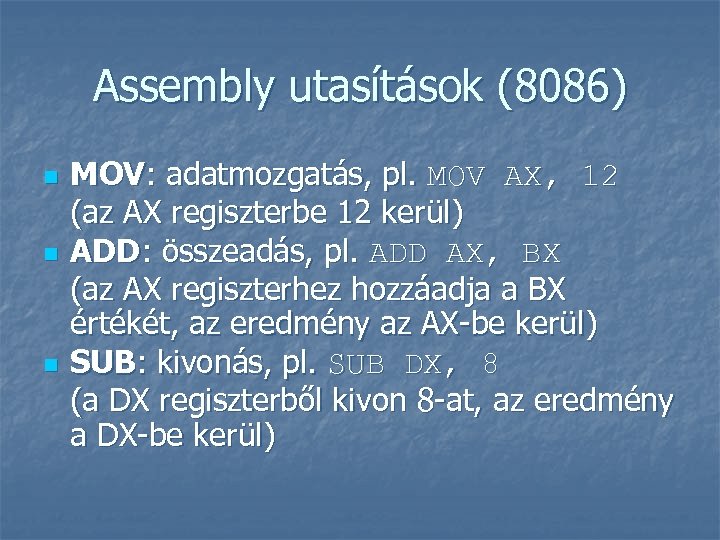 Assembly utasítások (8086)

MOV: adatmozgatás, pl. MOV AX, 12 (az AX regiszterbe 12 kerül)

ADD: összeadás, pl. ADD AX, BX (az AX regiszterhez hozzáadja a BX értékét, az eredmény az AX-be kerül)

SUB: kivonás, pl. SUB DX, 8 (a DX regiszterből kivon 8-at, az eredmény a DX-be kerül)